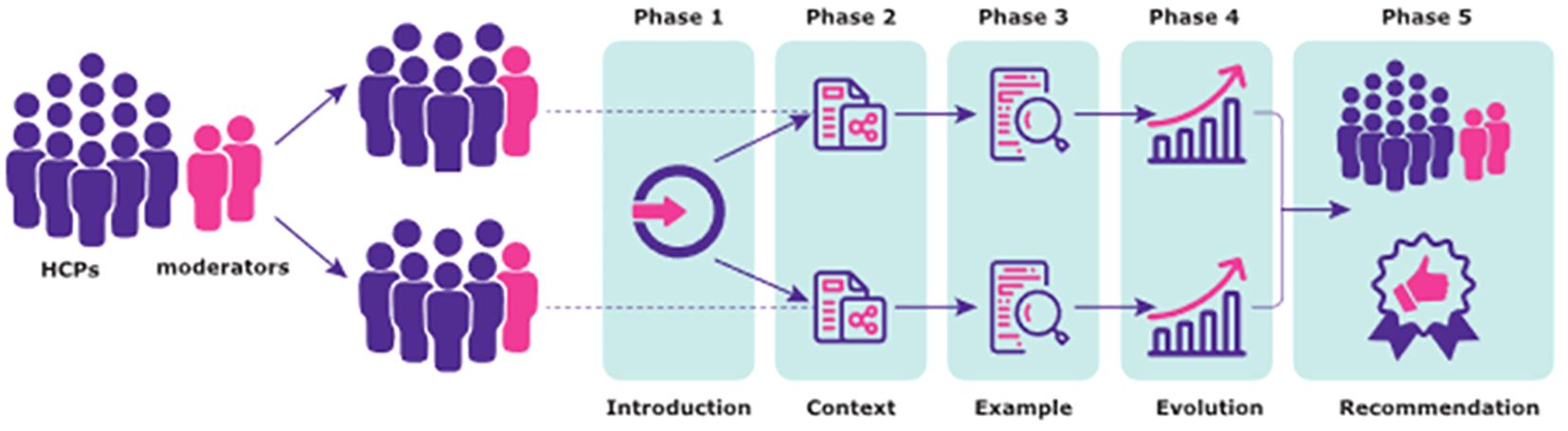 HCPs

moderators

Phase 1

Phase 2

Phase 3

Phase 4

Phase 5

Introduction

Context

Example

Evolution

Recommendation